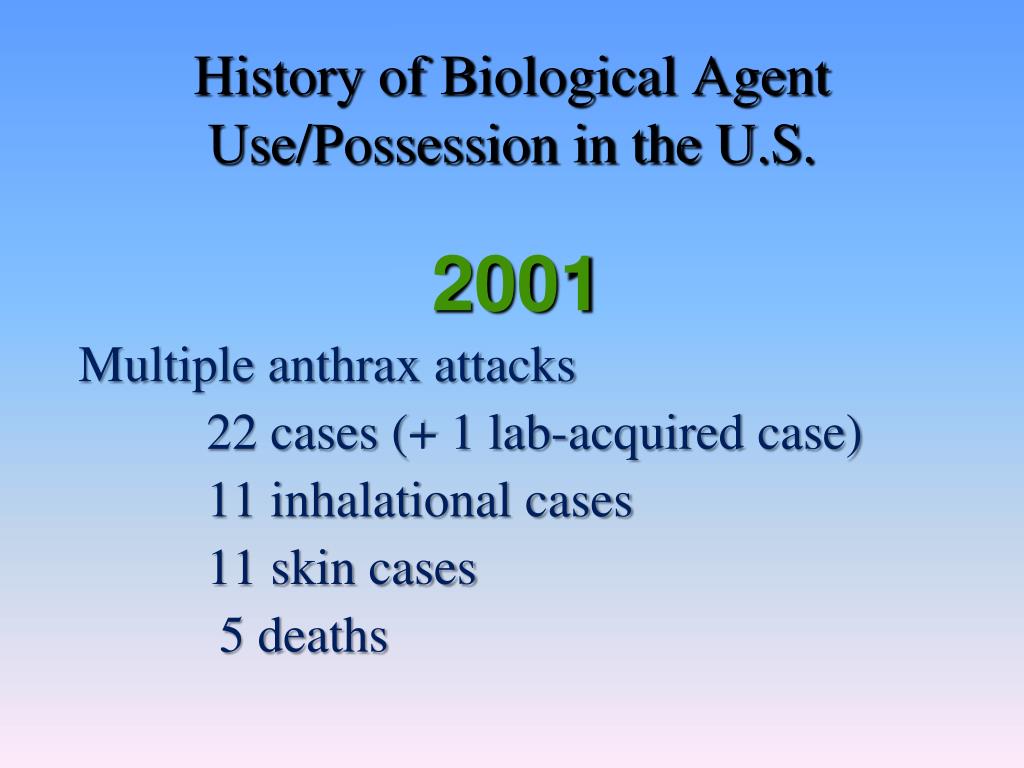 History of Biological Agent Use/Possession in the U.S.

2001

Multiple anthrax attacks

22 cases (+ 1 lab-acquired case)

11 inhalational cases

11 skin cases

5 deaths